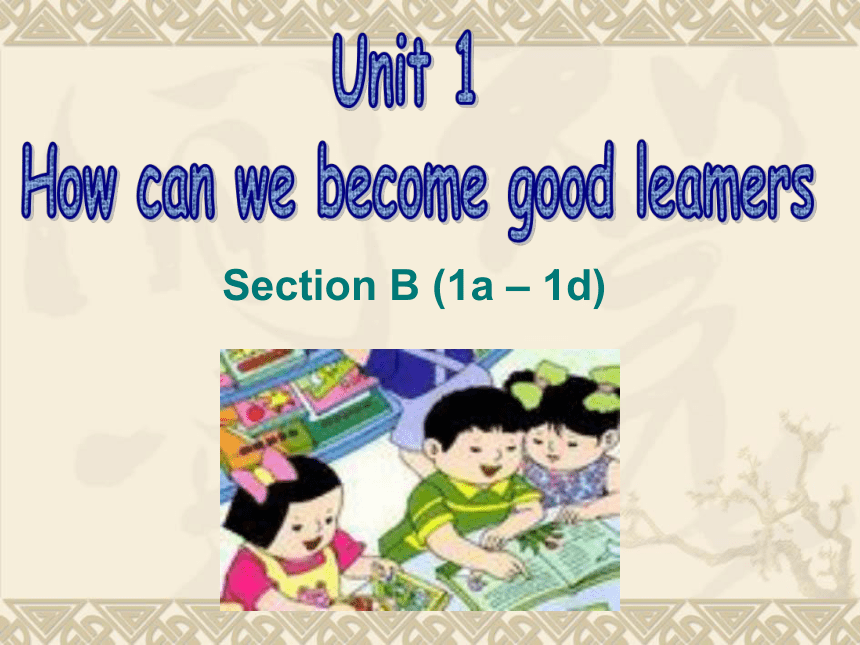 Unit 1
How can we become good learners

Section B (1a – 1d)